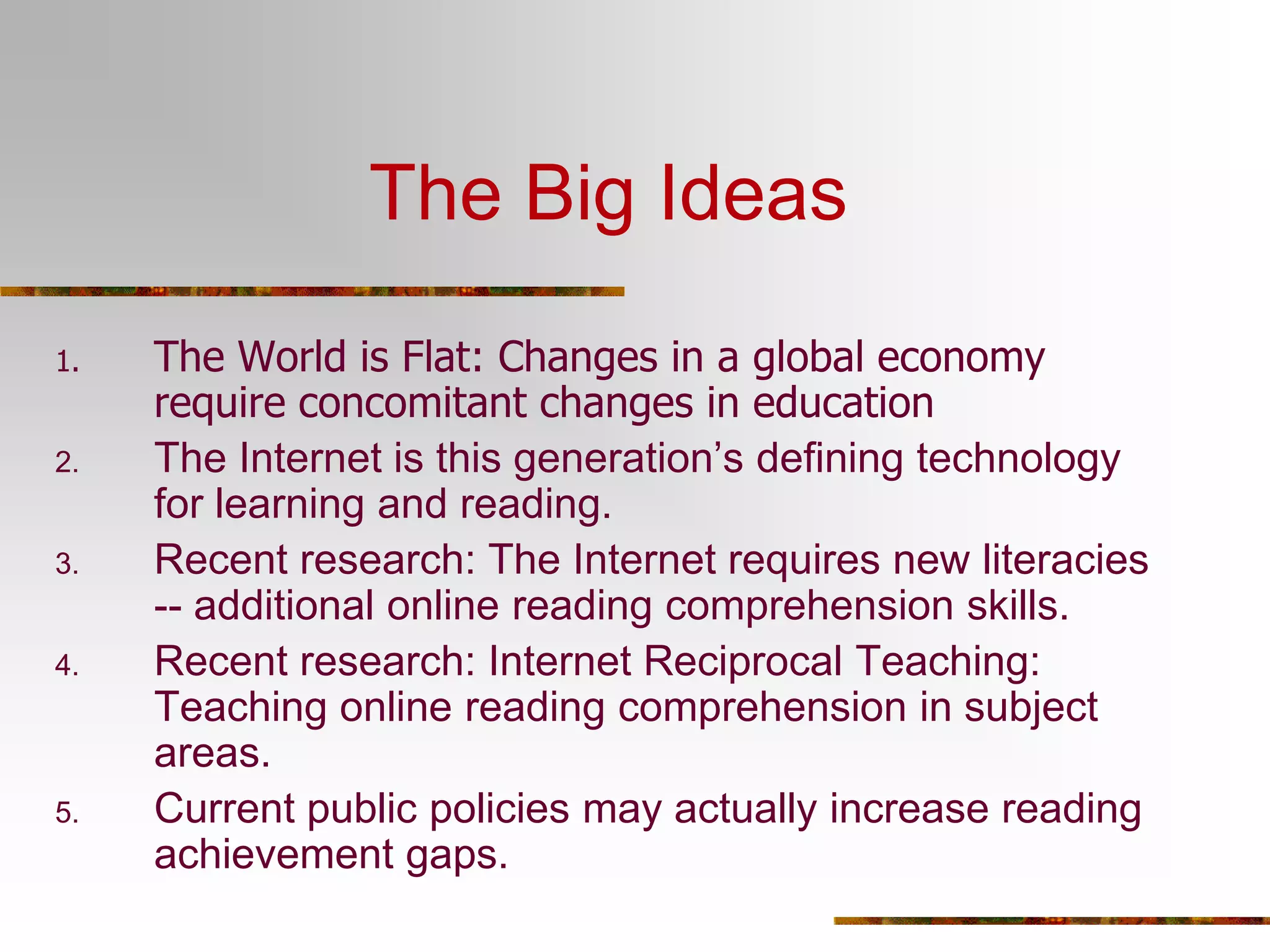 The Big Ideas

1. The World is Flat: Changes in a global economy require concomitant changes in education
2. The Internet is this generation’s defining technology for learning and reading.
3. Recent research: The Internet requires new literacies -- additional online reading comprehension skills.
4. Recent research: Internet Reciprocal Teaching: Teaching online reading comprehension in subject areas.
5. Current public policies may actually increase reading achievement gaps.